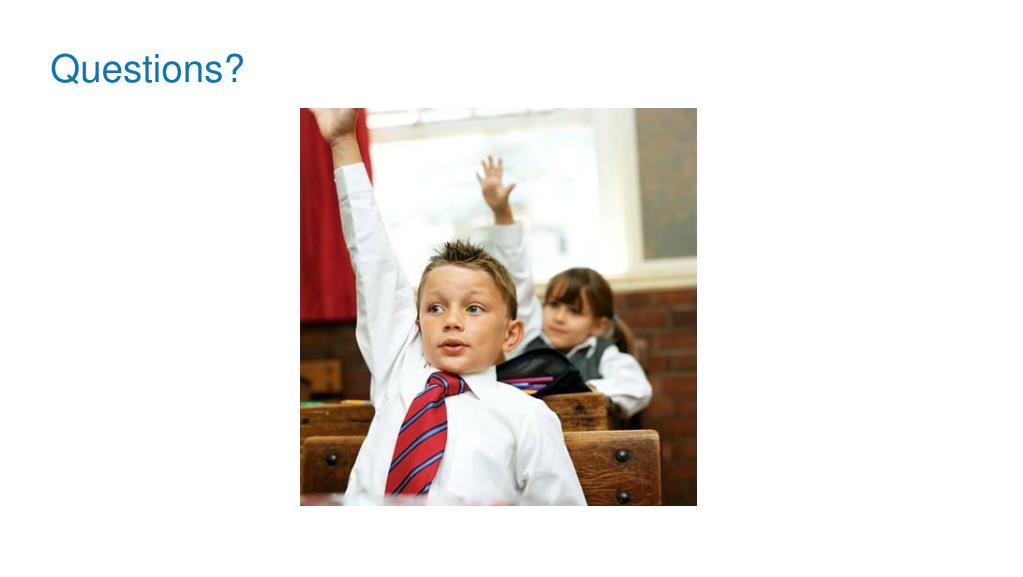 Questions?